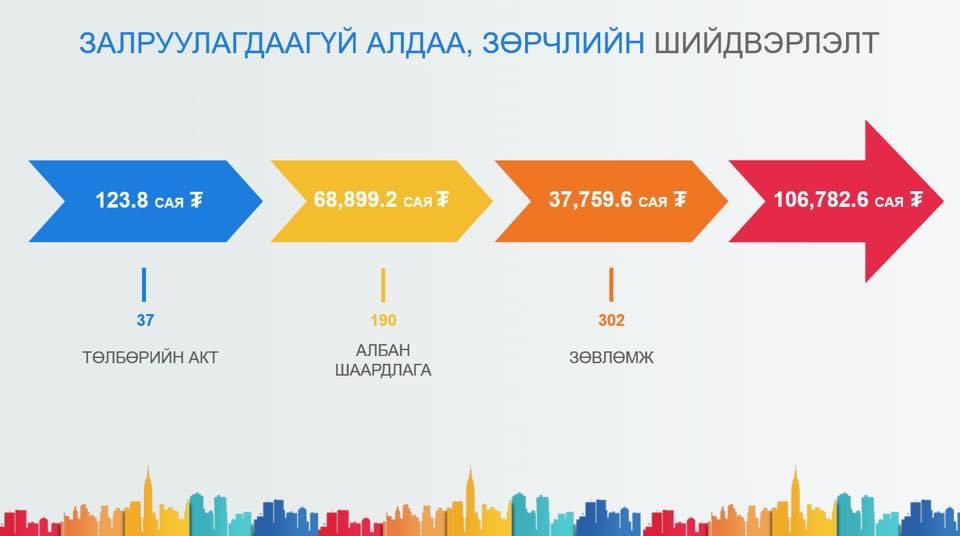 ЗАЛРУУЛАГДААГҮЙ АЛДАА, ЗӨРЧЛИЙН ШИЙДВЭРЛЭЛТ

123.8 САЯ ₮

68,899.2 САЯ ₮

37,759.6 САЯ ₮

106,782.6 САЯ ₮

37

ТӨЛБӨРИЙН АКТ

190

АЛБАН ШААРДЛАГА

302

ЗӨВЛӨМЖ